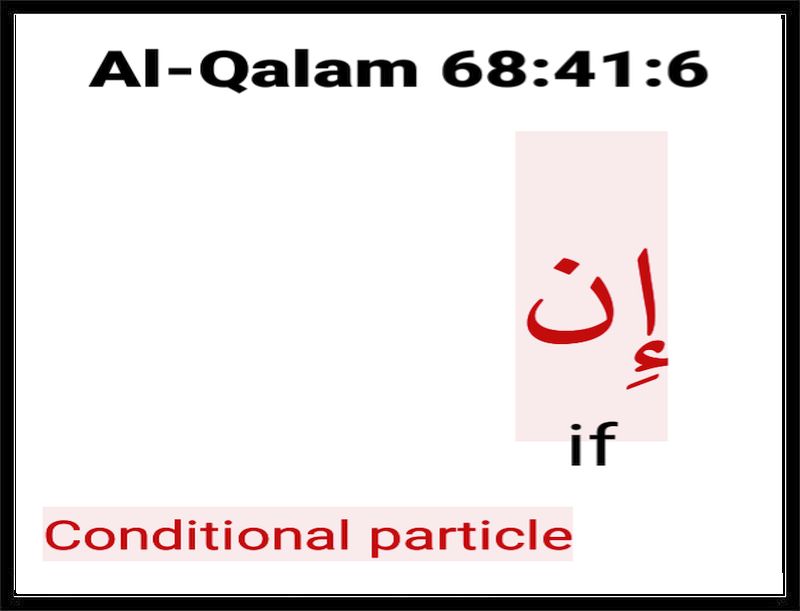 Al-Qalam 68:41:6

إِن

if

Conditional particle